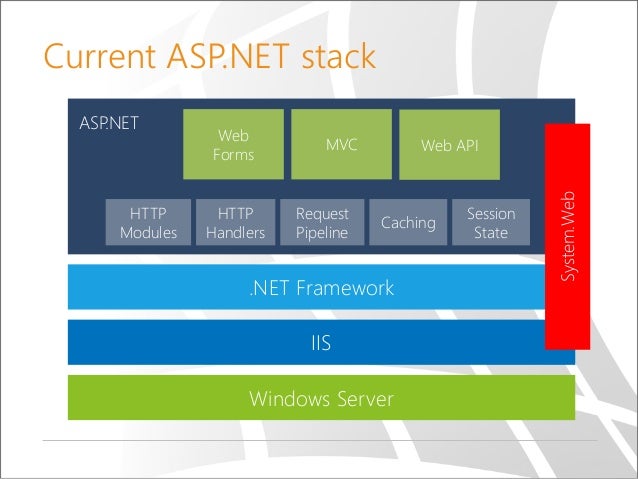 Current ASP.NET stack

ASP.NET

Web Forms

MVC

Web API

HTTP Modules

HTTP Handlers

Request Pipeline

Caching

Session State

System.Web

.NET Framework

IIS

Windows Server